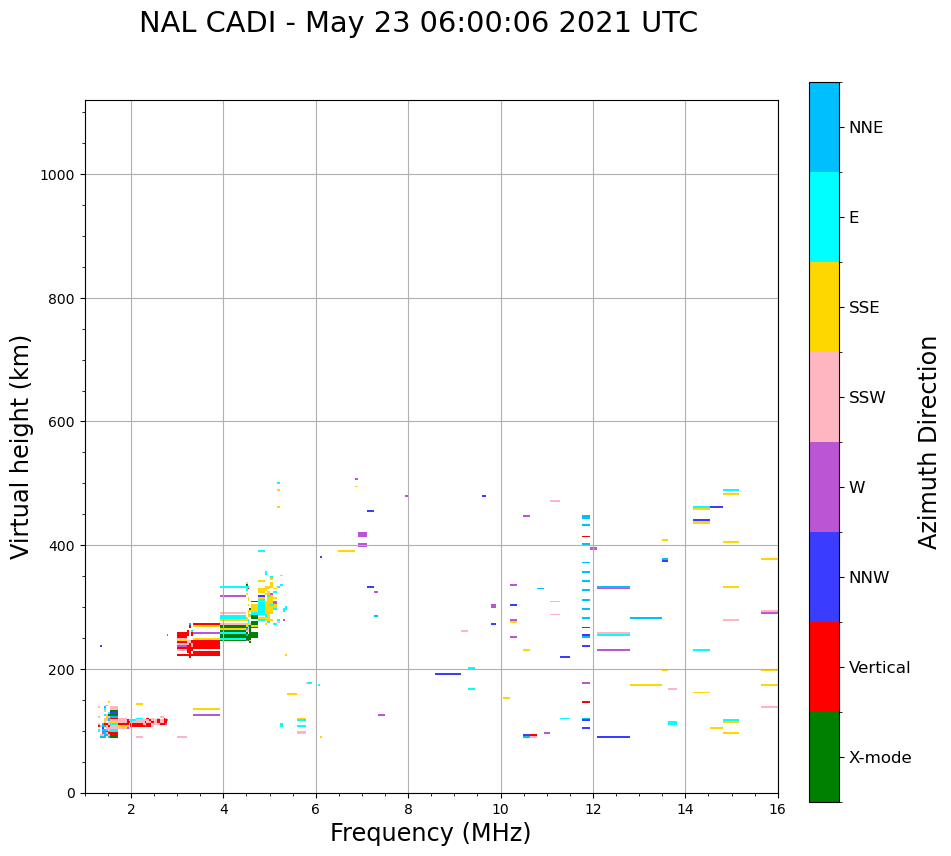 NAL CADI - May 23 06:00:06 2021 UTC

Virtual height (km)

1000
800
600
400
200
0

2
4
6
8
10
12
14
16

Frequency (MHz)

NNE
E
SSE
SSW
W
NNW
Vertical
X-mode

Azimuth Direction